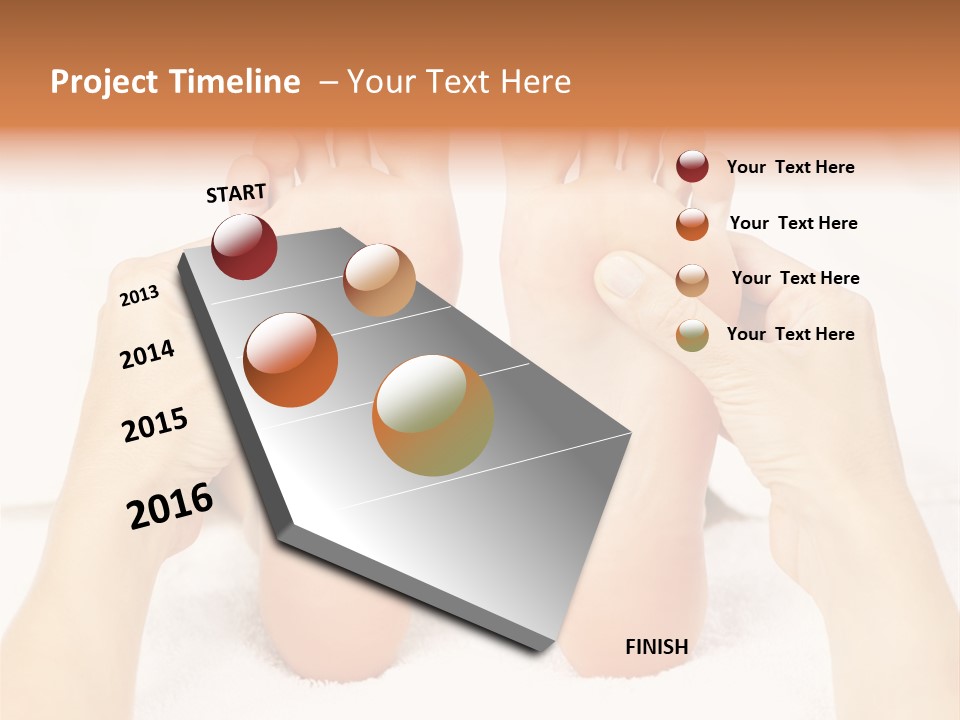 Project Timeline – Your Text Here

START

2013

2014

2015

2016

FINISH

Your Text Here

Your Text Here

Your Text Here

Your Text Here